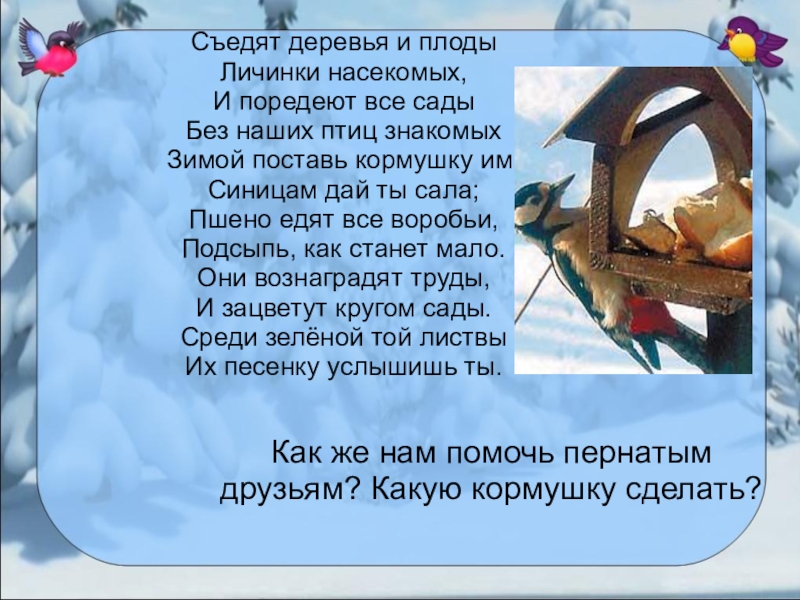 Съедят деревья и плоды
Личинки насекомых,
И поредеют все сады
Без наших птиц знакомых
Зимой поставь кормушку им
Синицам дай ты сала;
Пшено едят все воробьи,
Подсыпь, как станет мало.
Они вознаградят труды,
И зацветут кругом сады.
Среди зелёной той листвы
Их песенку услышишь ты.

Как же нам помочь пернатым друзьям? Какую кормушку сделать?